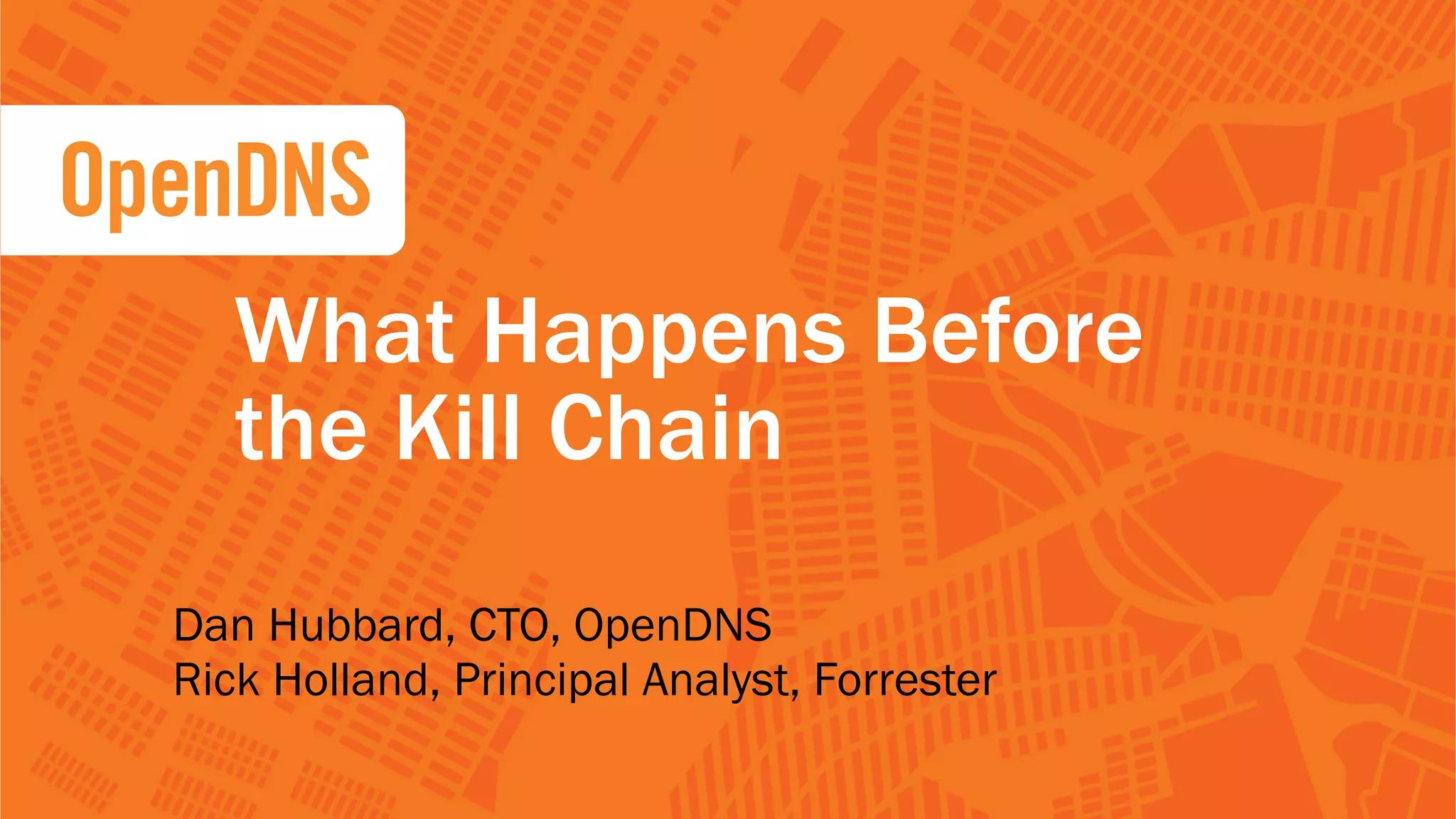 OpenDNS

What Happens Before the Kill Chain

Dan Hubbard, CTO, OpenDNS
Rick Holland, Principal Analyst, Forrester